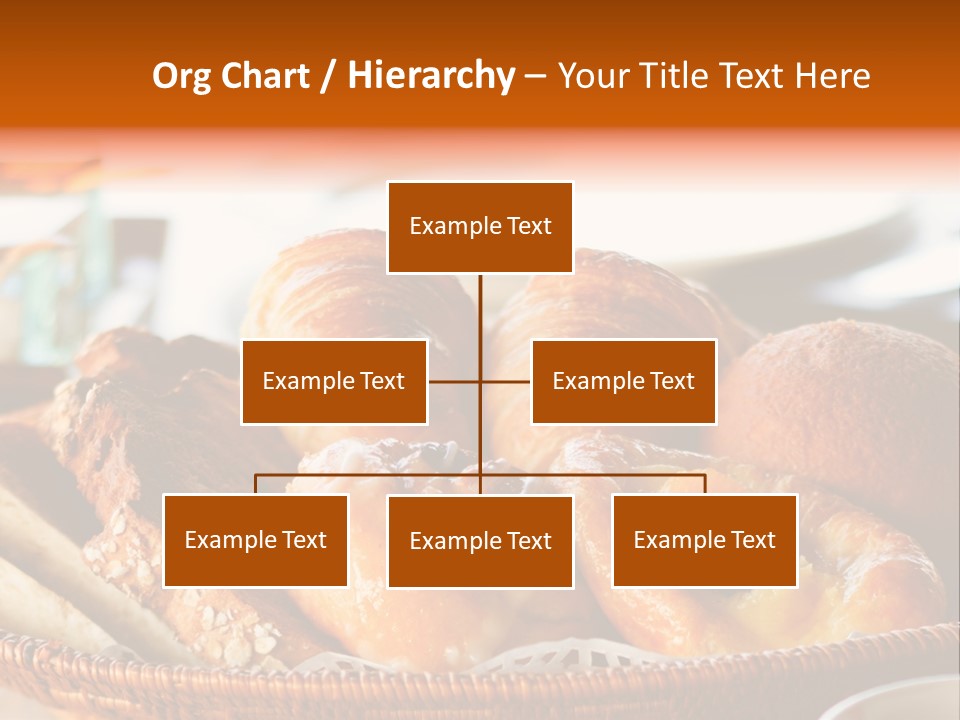 Org Chart / Hierarchy – Your Title Text Here

Example Text

Example Text

Example Text

Example Text

Example Text

Example Text